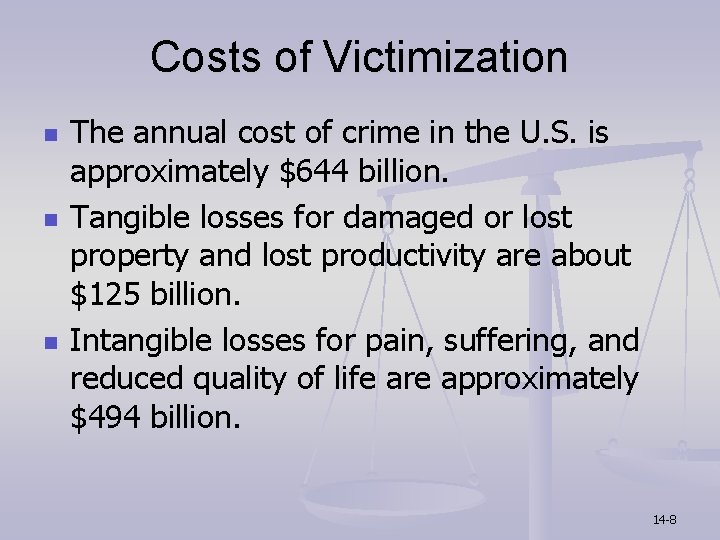 Costs of Victimization

- The annual cost of crime in the U.S. is approximately \$644 billion.
- Tangible losses for damaged or lost property and lost productivity are about \$125 billion.
- Intangible losses for pain, suffering, and reduced quality of life are approximately \$494 billion.

14-8